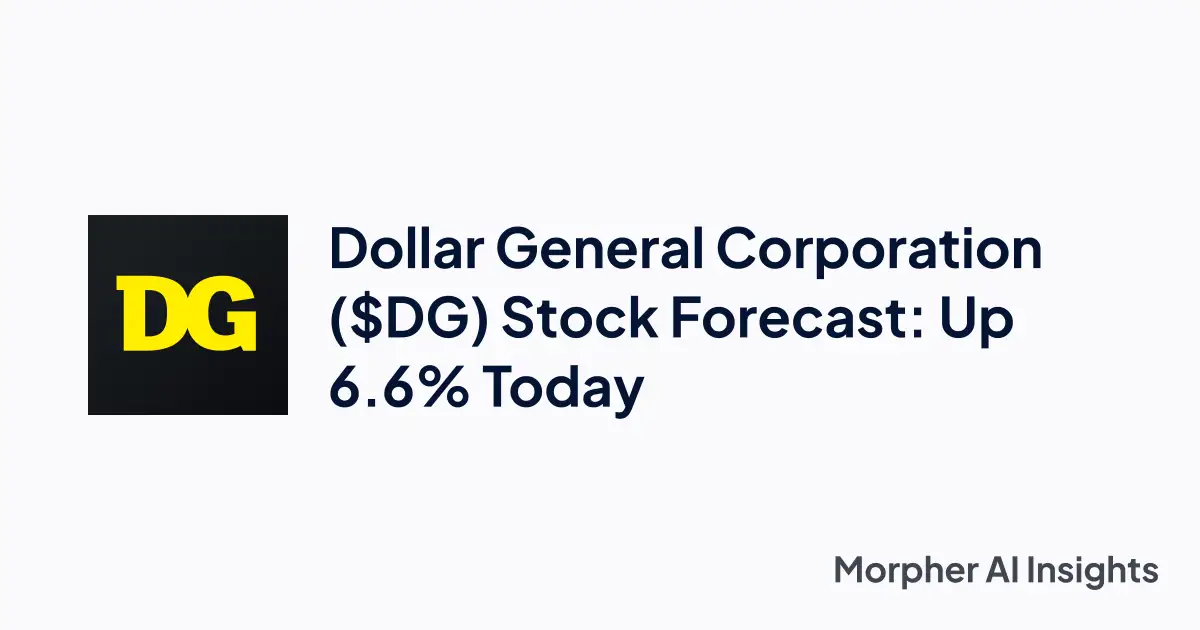 DG

Dollar General Corporation ($DG) Stock Forecast: Up 6.6% Today

Morpher AI Insights